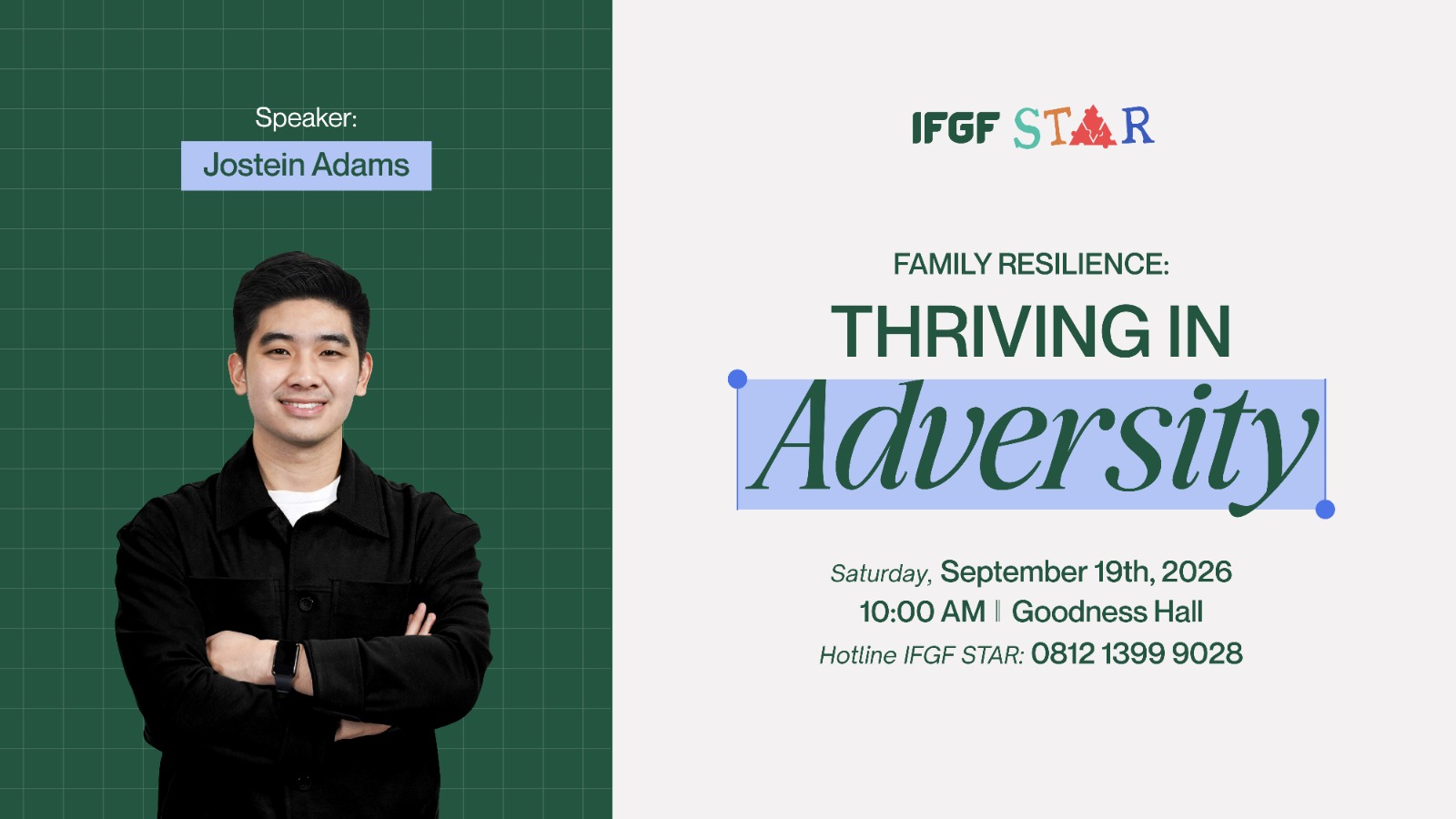 Speaker:
Jostein Adams

IFGF STAR

FAMILY RESILIENCE:
THRIVING IN
Adversity

Saturday, September 19th, 2026
10:00 AM | Goodness Hall
Hotline IFGF STAR: 0812 1399 9028